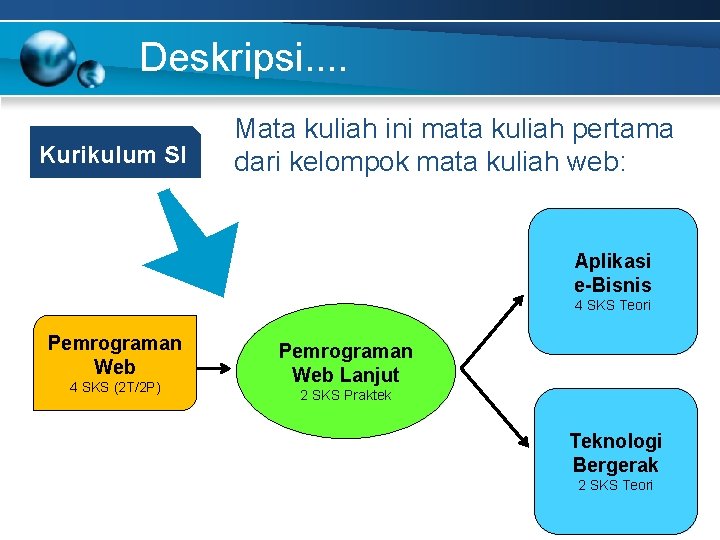 Deskripsi....

Kurikulum SI

Mata kuliah ini mata kuliah pertama dari kelompok mata kuliah web:

Pemrograman Web
4 SKS (2T/2P)

Pemrograman Web Lanjut
2 SKS Praktek

Aplikasi e-Bisnis
4 SKS Teori

Teknologi Bergerak
2 SKS Teori